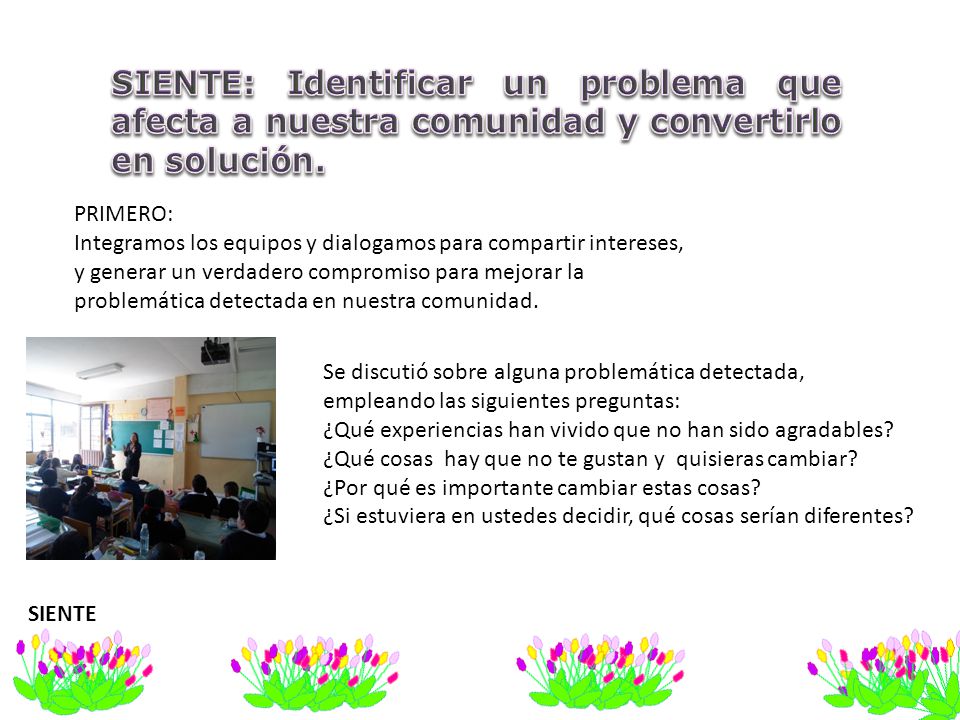 SIENTE: Identificar un problema que afecta a nuestra comunidad y convertirlo en solución.

PRIMERO:
Integramos los equipos y dialogamos para compartir intereses, y generar un verdadero compromiso para mejorar la problemática detectada en nuestra comunidad.

Se discutió sobre alguna problemática detectada, empleando las siguientes preguntas:
¿Qué experiencias han vivido que no han sido agradables?
¿Qué cosas hay que no te gustan y quisieras cambiar?
¿Por qué es importante cambiar estas cosas?
¿Si estuviera en ustedes decidir, qué cosas serían diferentes?

SIENTE